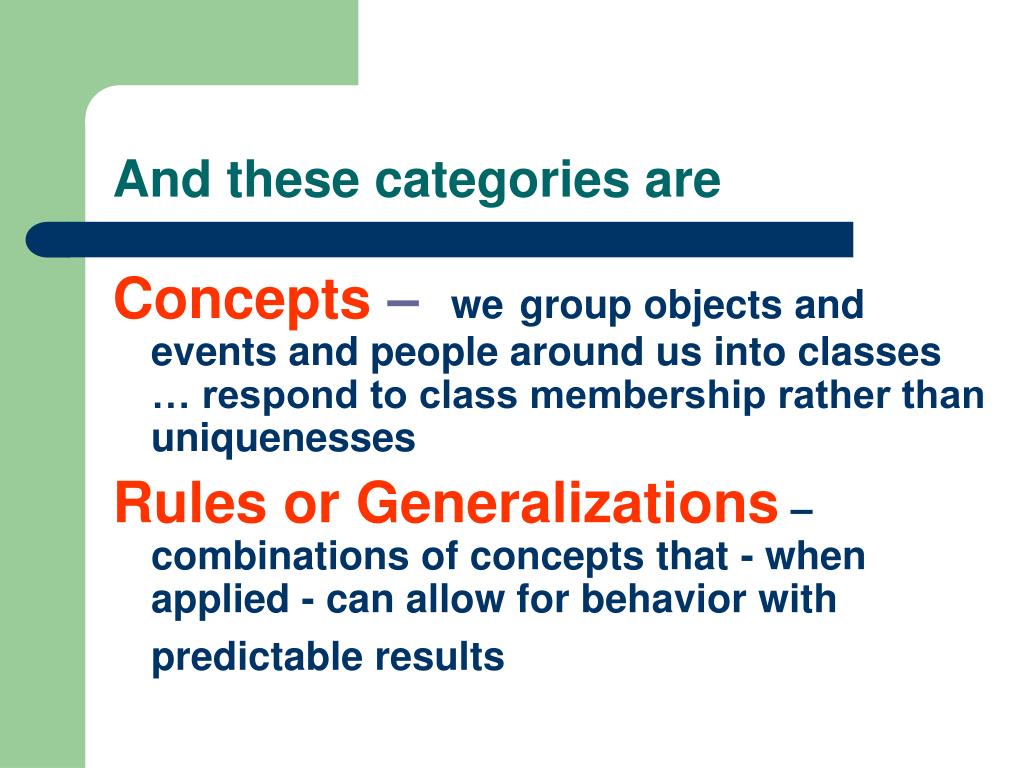 And these categories are

Concepts – we group objects and events and people around us into classes … respond to class membership rather than uniquenesses

Rules or Generalizations – combinations of concepts that - when applied - can allow for behavior with predictable results